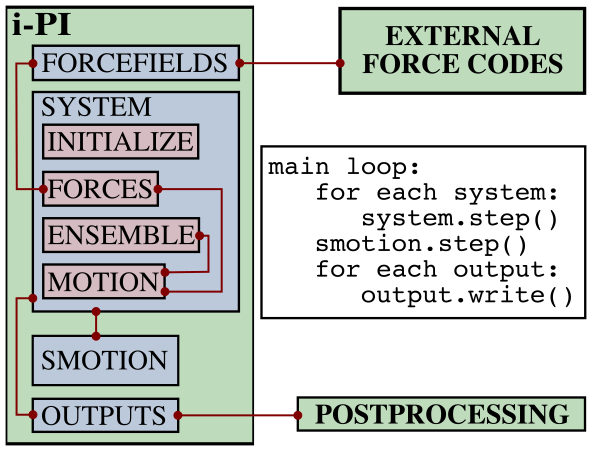 i-PI

FORCEFIELDS

SYSTEM

INITIALIZE

FORCES

ENSEMBLE

MOTION

SMOTION

OUTPUTS

EXTERNAL FORCE CODES

main loop:
for each system:
system.step()
smotion.step()
for each output:
output.write()

POSTPROCESSING